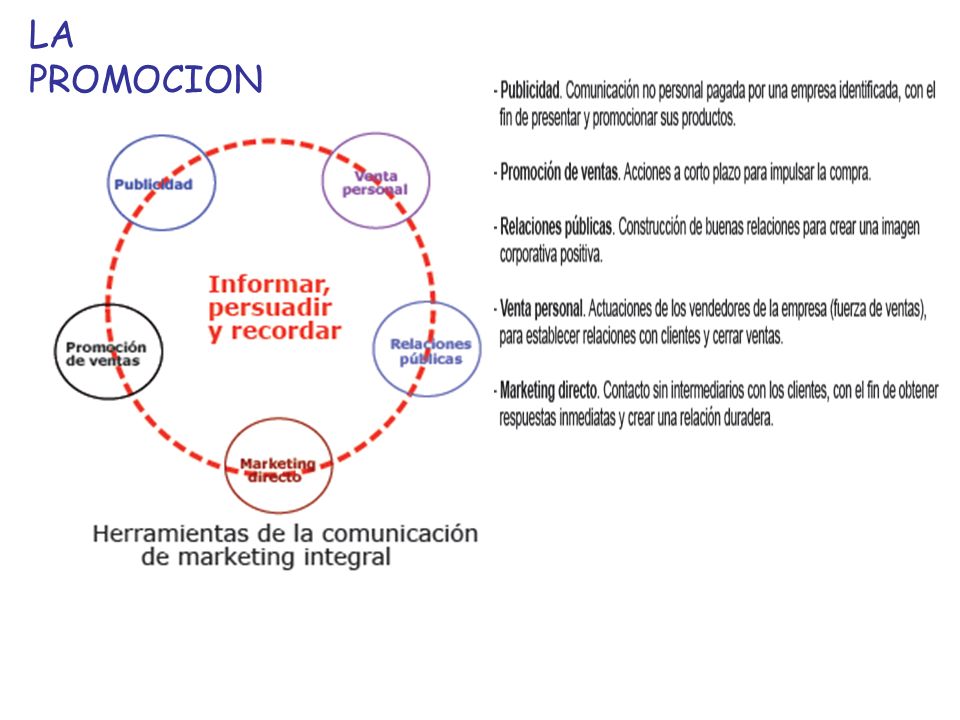 LA PROMOCION

Publicidad

Venta personal

Informar, persuadir y recordar

Promoción de ventas

Relaciones públicas

Marketing directo

Herramientas de la comunicación de marketing integral

- Publicidad. Comunicación no personal pagada por una empresa identificada, con el fin de presentar y promocionar sus productos.

- Promoción de ventas. Acciones a corto plazo para impulsar la compra.

- Relaciones públicas. Construcción de buenas relaciones para crear una imagen corporativa positiva.

- Venta personal. Actuaciones de los vendedores de la empresa (fuerza de ventas), para establecer relaciones con clientes y cerrar ventas.

- Marketing directo. Contacto sin intermediarios con los clientes, con el fin de obtener respuestas inmediatas y crear una relación duradera.